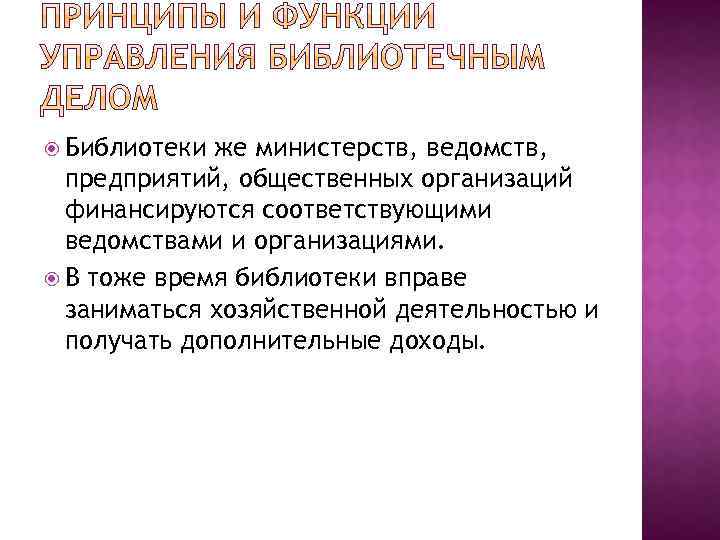 ПРИНЦИПЫ И ФУНКЦИИ УПРАВЛЕНИЯ БИБЛИОТЕЧНЫМ ДЕЛОМ

Библиотеки же министерств, ведомств, предприятий, общественных организаций финансируются соответствующими ведомствами и организациями.

В тоже время библиотеки вправе заниматься хозяйственной деятельностью и получать дополнительные доходы.